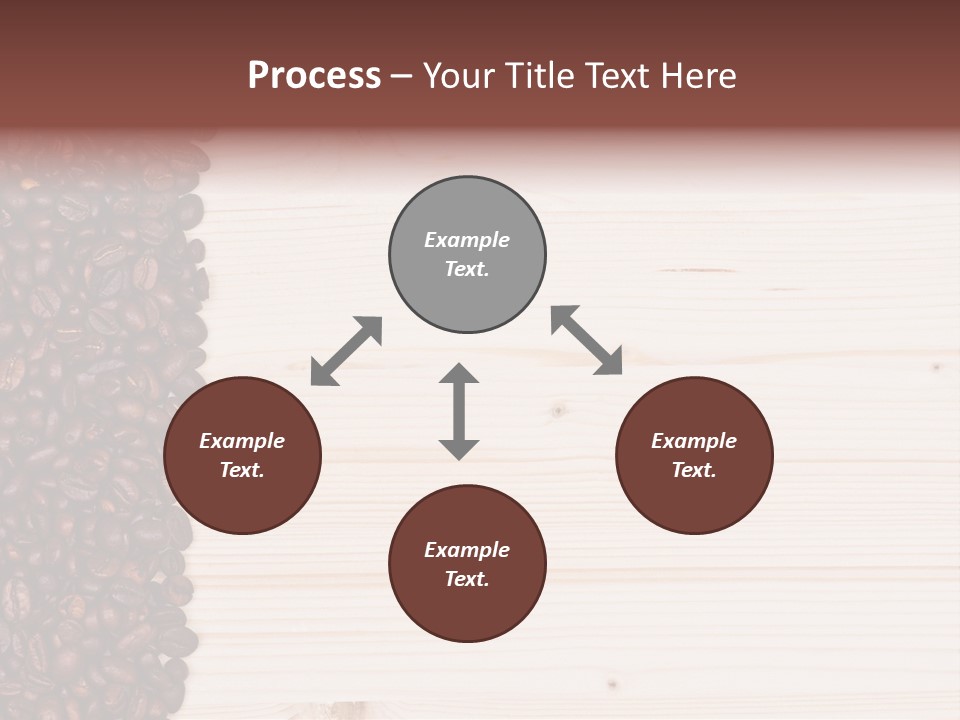 Process – Your Title Text Here

Example Text.

Example Text.

Example Text.

Example Text.